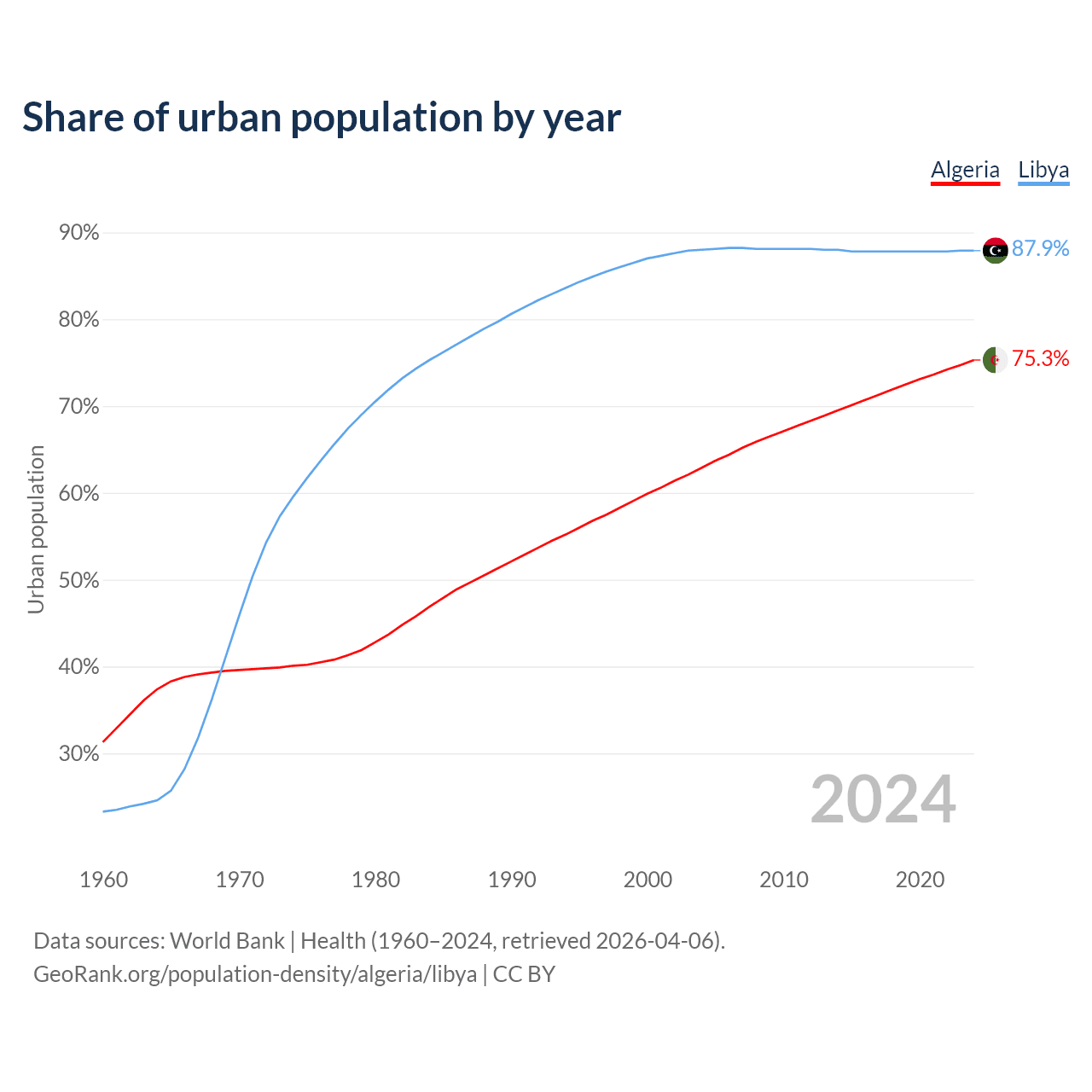 Share of urban population by year

Algeria Libya

90%
80%
70%
60%
50%
40%
30%

Urban population

87.9%
75.3%

2024

1960 1970 1980 1990 2000 2010 2020

Data sources: World Bank | Health (1960–2024, retrieved 2026-04-06).
GeoRank.org/population-density/algeria/libya | CC BY